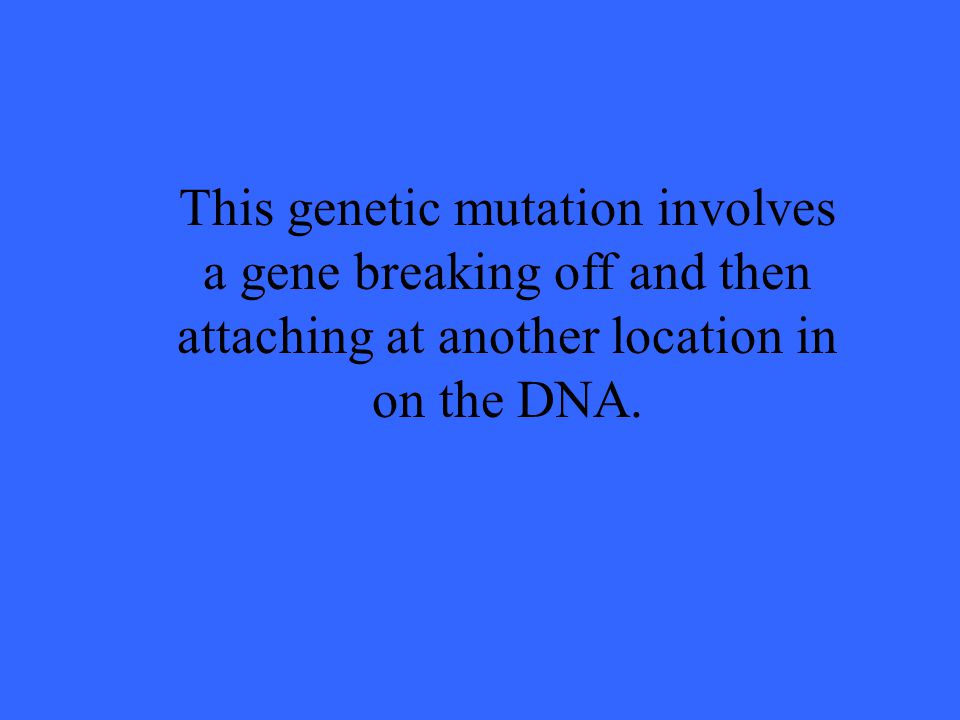 This genetic mutation involves a gene breaking off and then attaching at another location in on the DNA.